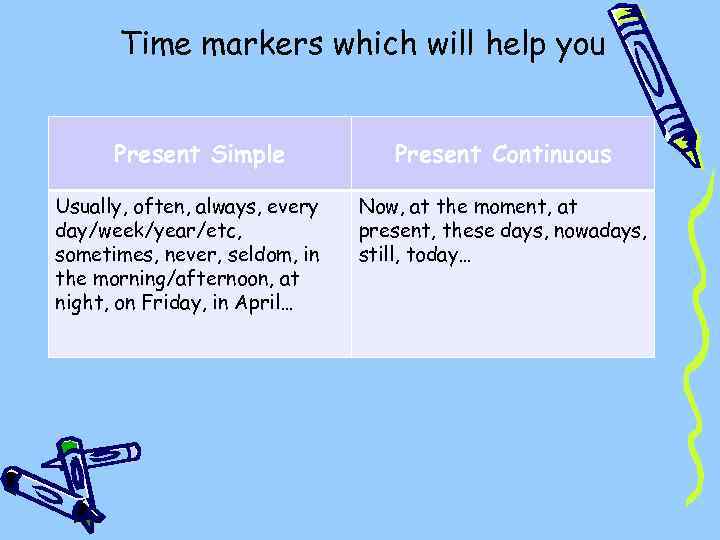 Time markers which will help you

| Present Simple | Present Continuous |
|---|---|
| Usually, often, always, every day/week/year/etc, sometimes, never, seldom, in the morning/afternoon, at night, on Friday, in April… | Now, at the moment, at present, these days, nowadays, still, today… |